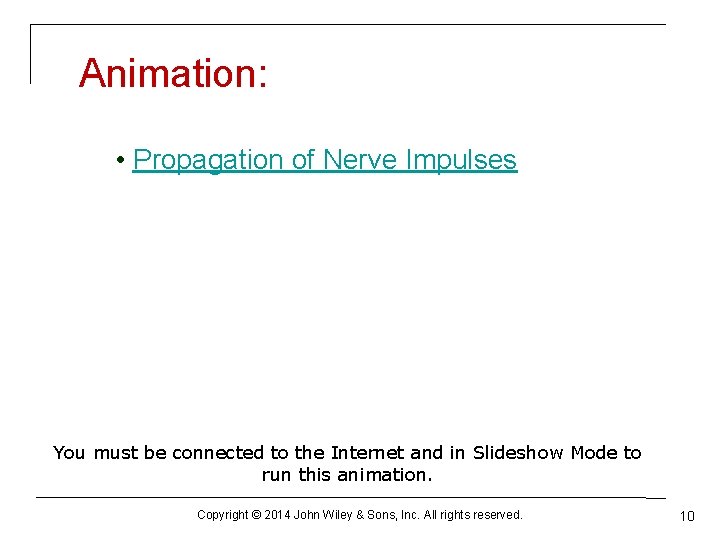 Animation:

• Propagation of Nerve Impulses

You must be connected to the Internet and in Slideshow Mode to run this animation.

Copyright © 2014 John Wiley & Sons, Inc. All rights reserved.

10